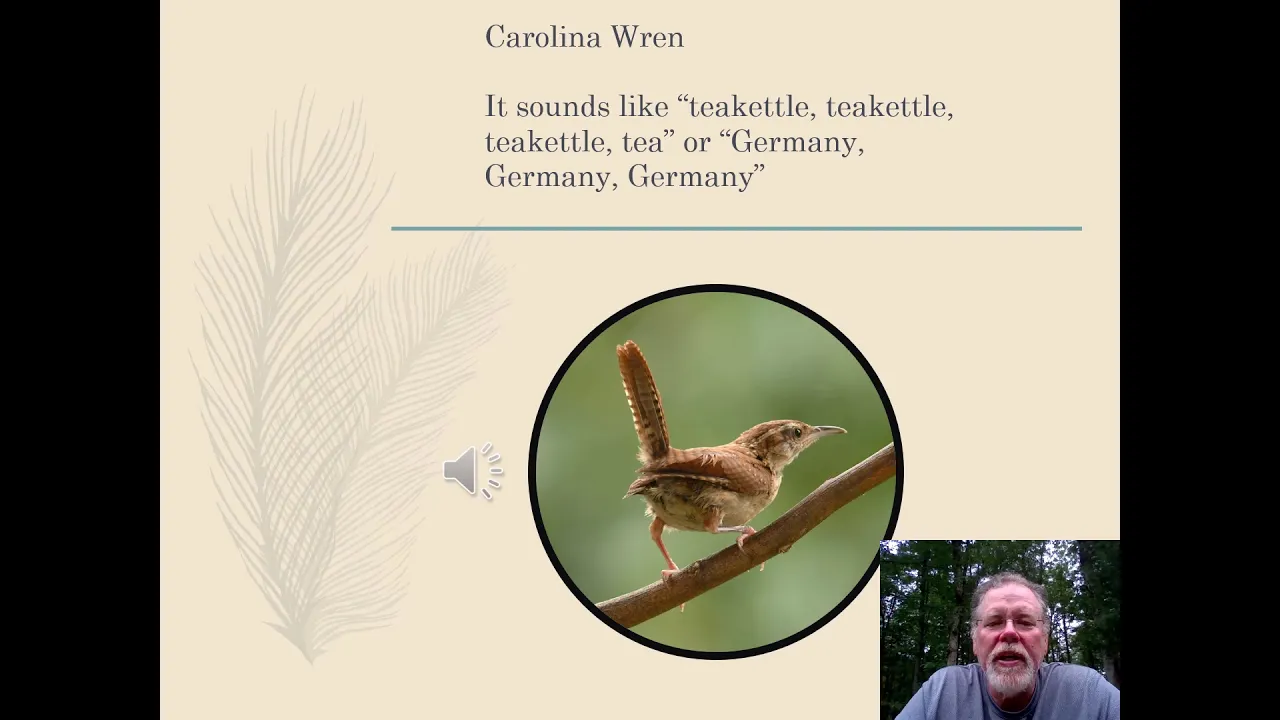 Carolina Wren

It sounds like “teakettle, teakettle, teakettle, tea” or “Germany, Germany, Germany”